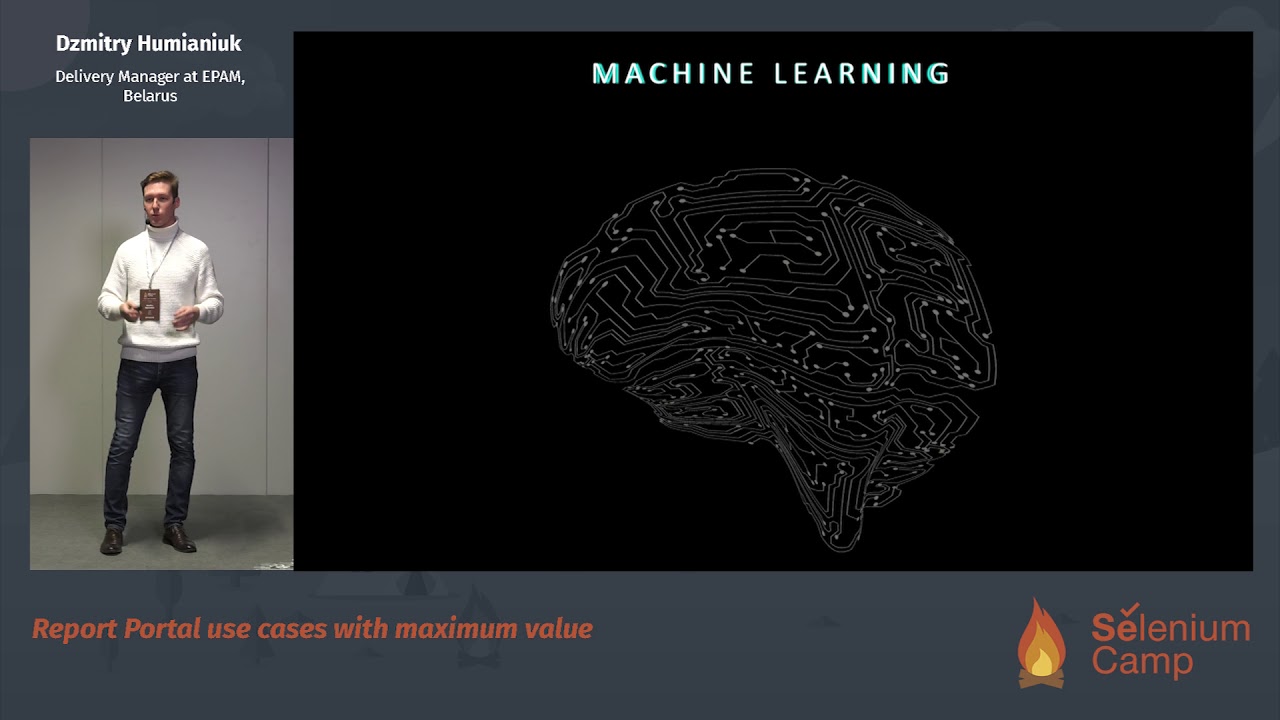 Dzmitry Humianiuk

Delivery Manager at EPAM, Belarus

MACHINE LEARNING

Report Portal use cases with maximum value

Selenium Camp